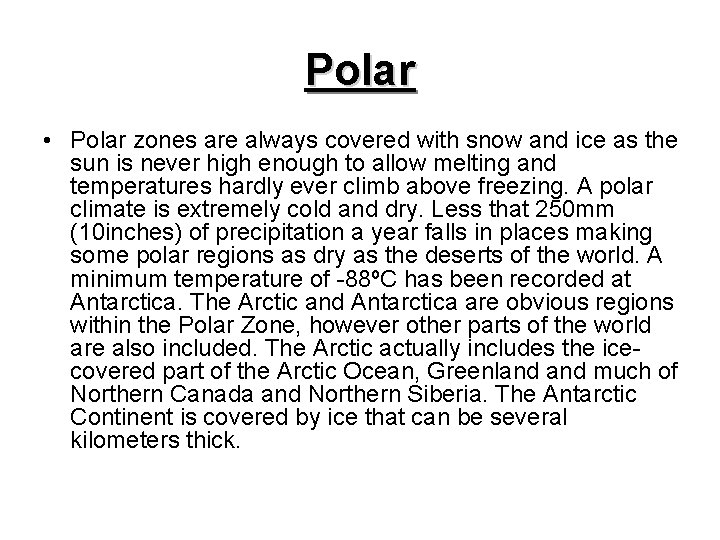 Polar

• Polar zones are always covered with snow and ice as the sun is never high enough to allow melting and temperatures hardly ever climb above freezing. A polar climate is extremely cold and dry. Less that 250mm (10inches) of precipitation a year falls in places making some polar regions as dry as the deserts of the world. A minimum temperature of -88ºC has been recorded at Antarctica. The Arctic and Antarctica are obvious regions within the Polar Zone, however other parts of the world are also included. The Arctic actually includes the ice-covered part of the Arctic Ocean, Greenland and much of Northern Canada and Northern Siberia. The Antarctic Continent is covered by ice that can be several kilometers thick.